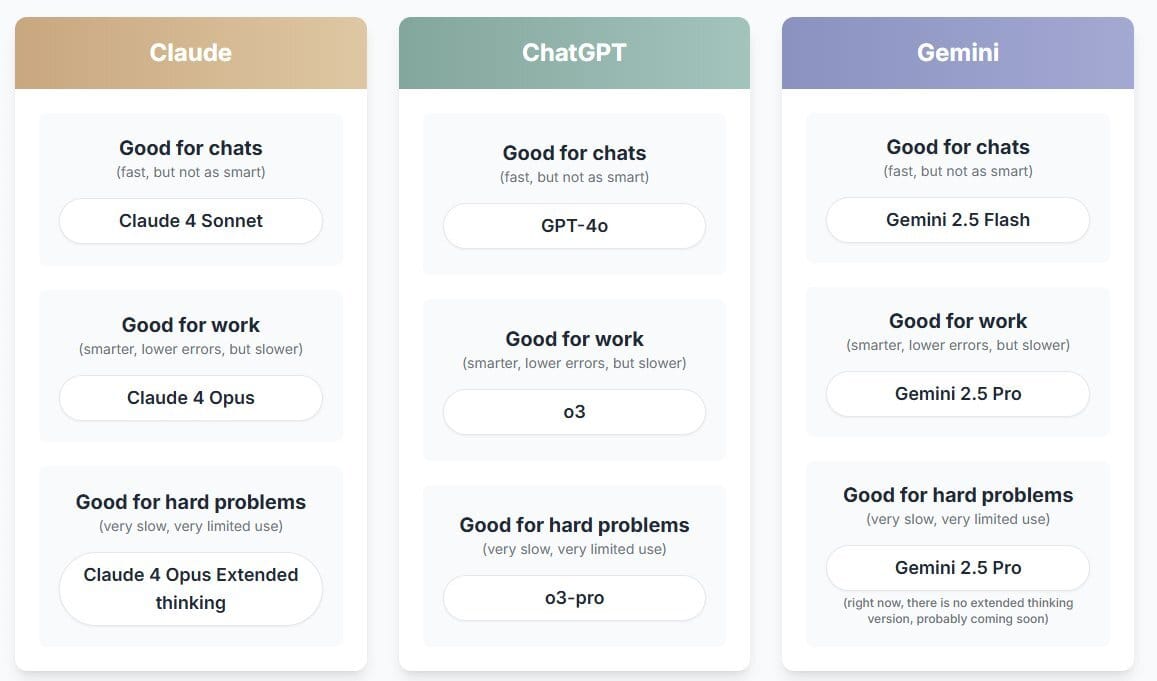 Claude

Good for chats
(fast, but not as smart)

Claude 4 Sonnet

Good for work
(smarter, lower errors, but slower)

Claude 4 Opus

Good for hard problems
(very slow, very limited use)

Claude 4 Opus Extended thinking

ChatGPT

Good for chats
(fast, but not as smart)

GPT-4o

Good for work
(smarter, lower errors, but slower)

o3

Good for hard problems
(very slow, very limited use)

o3-pro

Gemini

Good for chats
(fast, but not as smart)

Gemini 2.5 Flash

Good for work
(smarter, lower errors, but slower)

Gemini 2.5 Pro

Good for hard problems
(very slow, very limited use)

Gemini 2.5 Pro

(right now, there is no extended thinking version, probably coming soon)